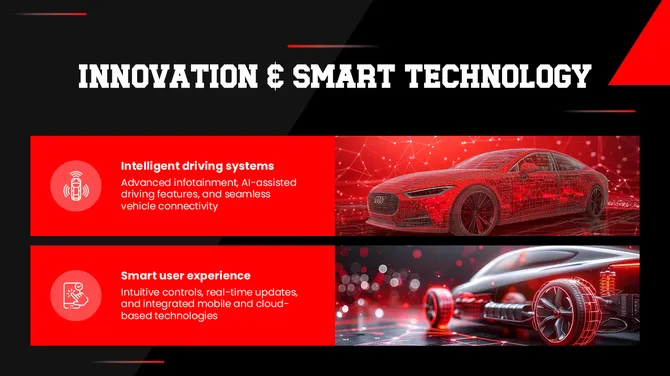 INNOVATION & SMART TECHNOLOGY

Intelligent driving systems

Advanced infotainment, AI-assisted driving features, and seamless vehicle connectivity

Smart user experience

Intuitive controls, real-time updates, and integrated mobile and cloud-based technologies